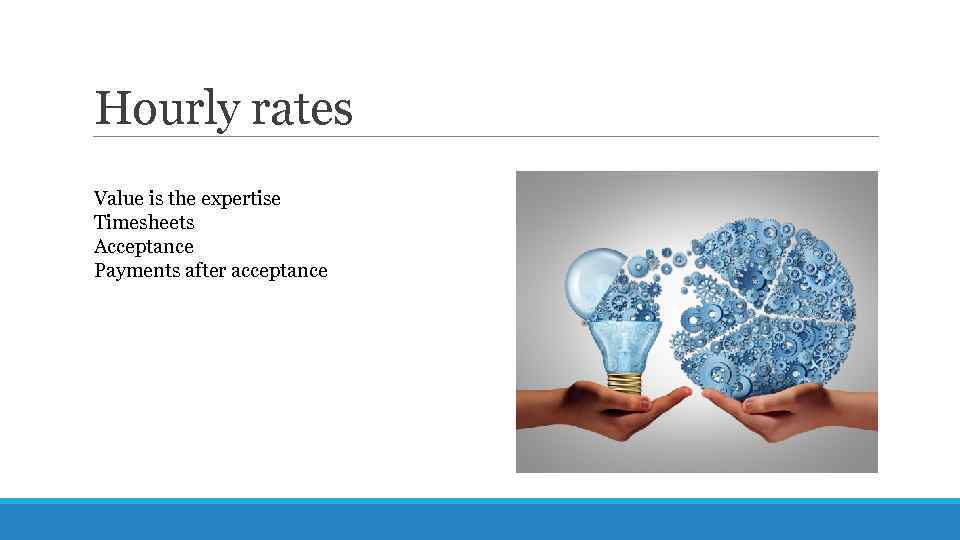 Hourly rates

Value is the expertise
Timesheets
Acceptance
Payments after acceptance